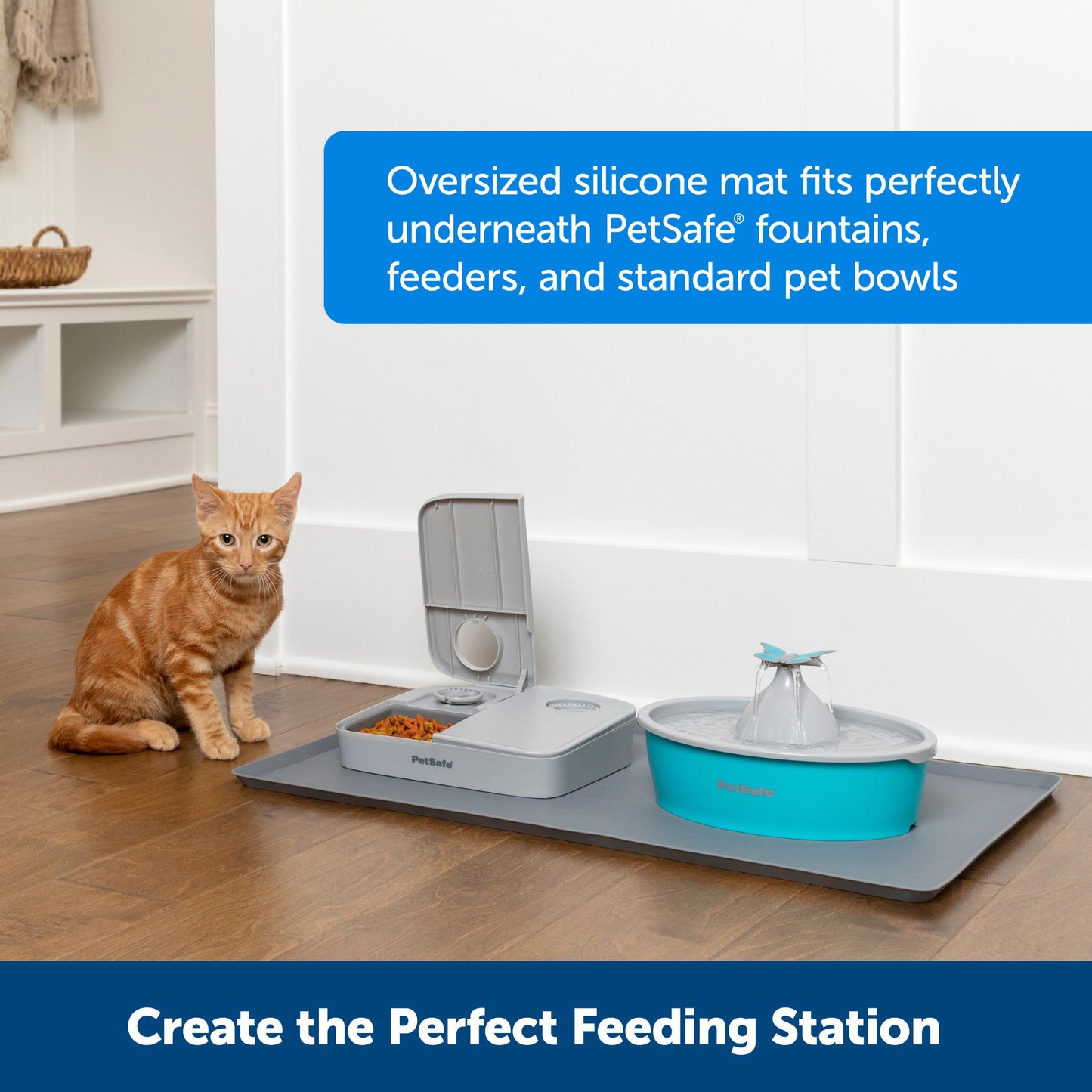 Oversized silicone mat fits perfectly underneath PetSafe® fountains, feeders, and standard pet bowls

PetSafe

PetSafe

Create the Perfect Feeding Station